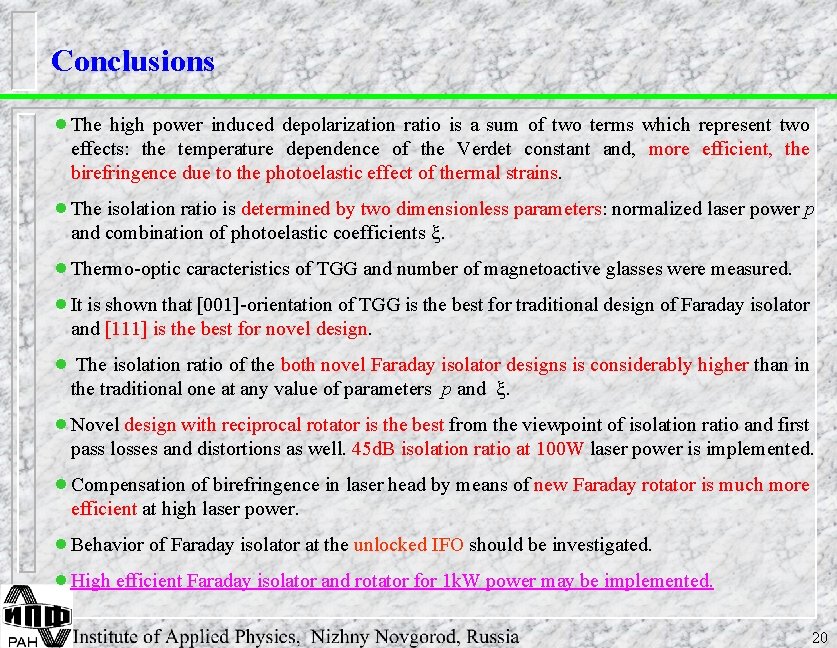 Conclusions

● The high power induced depolarization ratio is a sum of two terms which represent two effects: the temperature dependence of the Verdet constant and, more efficient, the birefringence due to the photoelastic effect of thermal strains.

● The isolation ratio is determined by two dimensionless parameters: normalized laser power $p$ and combination of photoelastic coefficients $\xi$.

● Thermo-optic caracteristics of TGG and number of magnetoactive glasses were measured.

● It is shown that [001]-orientation of TGG is the best for traditional design of Faraday isolator and [111] is the best for novel design.

● The isolation ratio of the both novel Faraday isolator designs is considerably higher than in the traditional one at any value of parameters $p$ and $\xi$.

● Novel design with reciprocal rotator is the best from the viewpoint of isolation ratio and first pass losses and distortions as well. 45dB isolation ratio at 100W laser power is implemented.

● Compensation of birefringence in laser head by means of new Faraday rotator is much more efficient at high laser power.

● Behavior of Faraday isolator at the unlocked IFO should be investigated.

● High efficient Faraday isolator and rotator for 1kW power may be implemented.

ИПФ
РАН
Institute of Applied Physics, Nizhny Novgorod, Russia

20